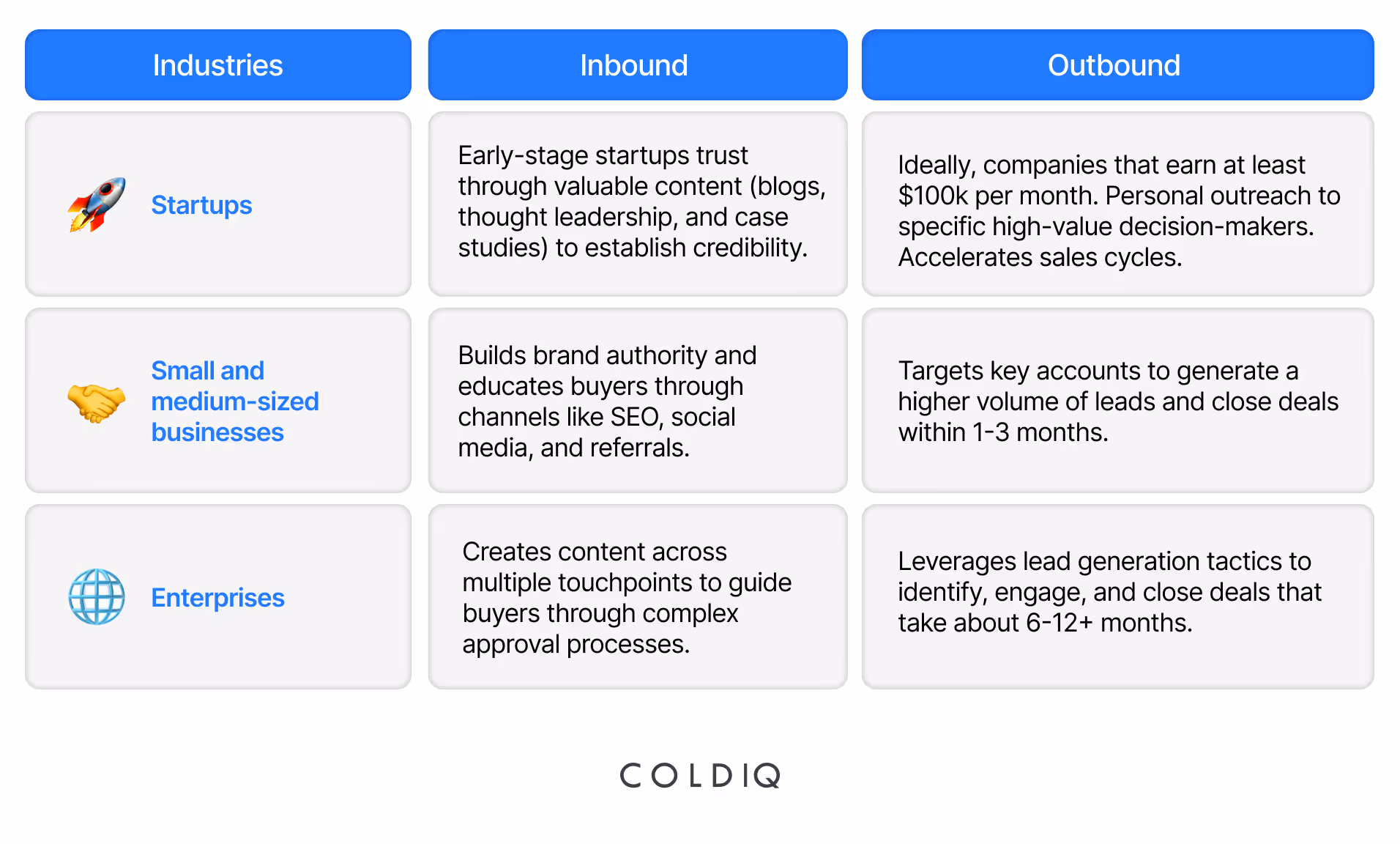 | Industries | Inbound | Outbound |
|---|---|---|
| Startups | Early-stage startups trust through valuable content (blogs, thought leadership, and case studies) to establish credibility. | Ideally, companies that earn at least \$100k per month. Personal outreach to specific high-value decision-makers. Accelerates sales cycles. |
| Small and medium-sized businesses | Builds brand authority and educates buyers through channels like SEO, social media, and referrals. | Targets key accounts to generate a higher volume of leads and close deals within 1-3 months. |
| Enterprises | Creates content across multiple touchpoints to guide buyers through complex approval processes. | Leverages lead generation tactics to identify, engage, and close deals that take about 6-12+ months. |

COLDIQ